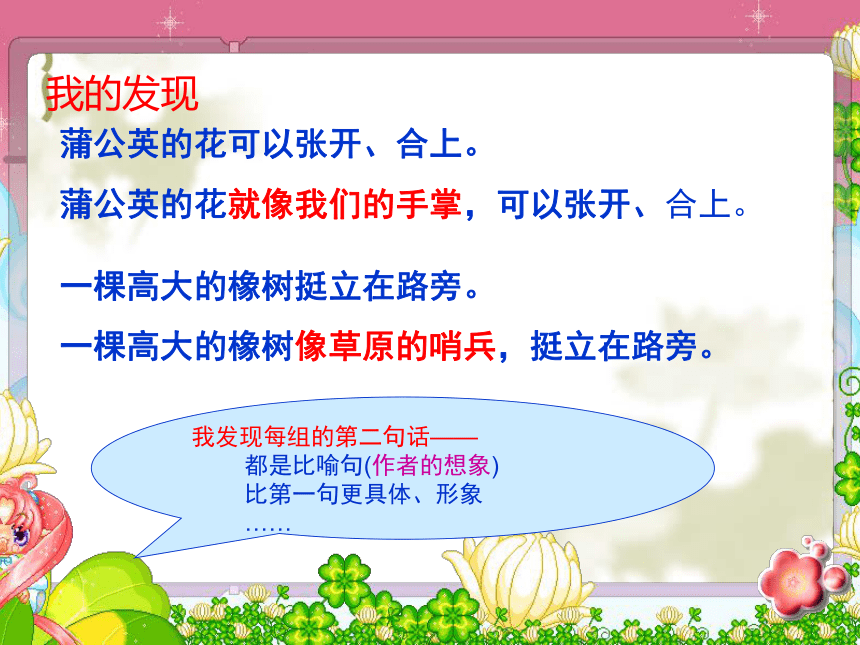 我的发现

蒲公英的花可以张开、合上。

蒲公英的花就像我们的手掌，可以张开、合上。

一棵高大的橡树挺立在路旁。

一棵高大的橡树像草原的哨兵，挺立在路旁。

我发现每组的第二句话——
都是比喻句(作者的想象)
比第一句更具体、形象
……